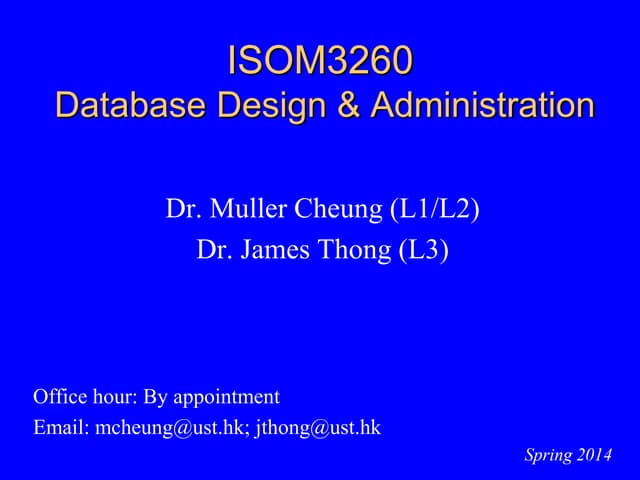 ISOM3260
Database Design & Administration

Dr. Muller Cheung (L1/L2)
Dr. James Thong (L3)

Office hour: By appointment
Email: mcheung@ust.hk; jthong@ust.hk

Spring 2014